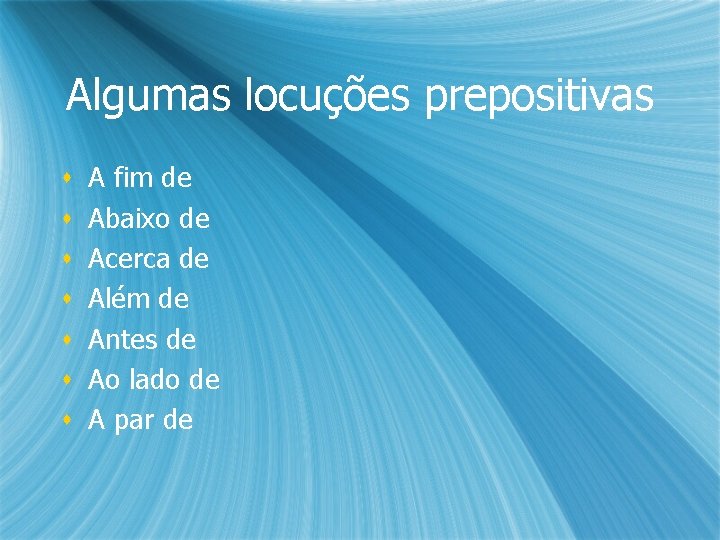 Algumas locuções prepositivas

• A fim de
• Abaixo de
• Acerca de
• Além de
• Antes de
• Ao lado de
• A par de